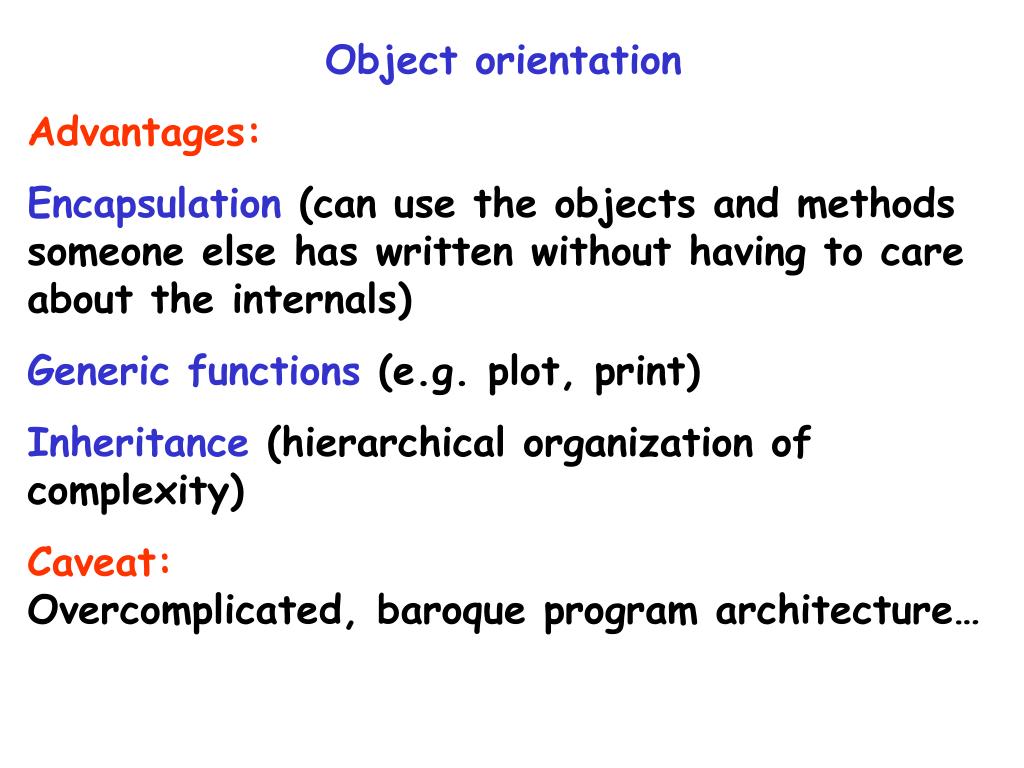 Object orientation

Advantages:

Encapsulation (can use the objects and methods someone else has written without having to care about the internals)

Generic functions (e.g. plot, print)

Inheritance (hierarchical organization of complexity)

Caveat:
Overcomplicated, baroque program architecture…